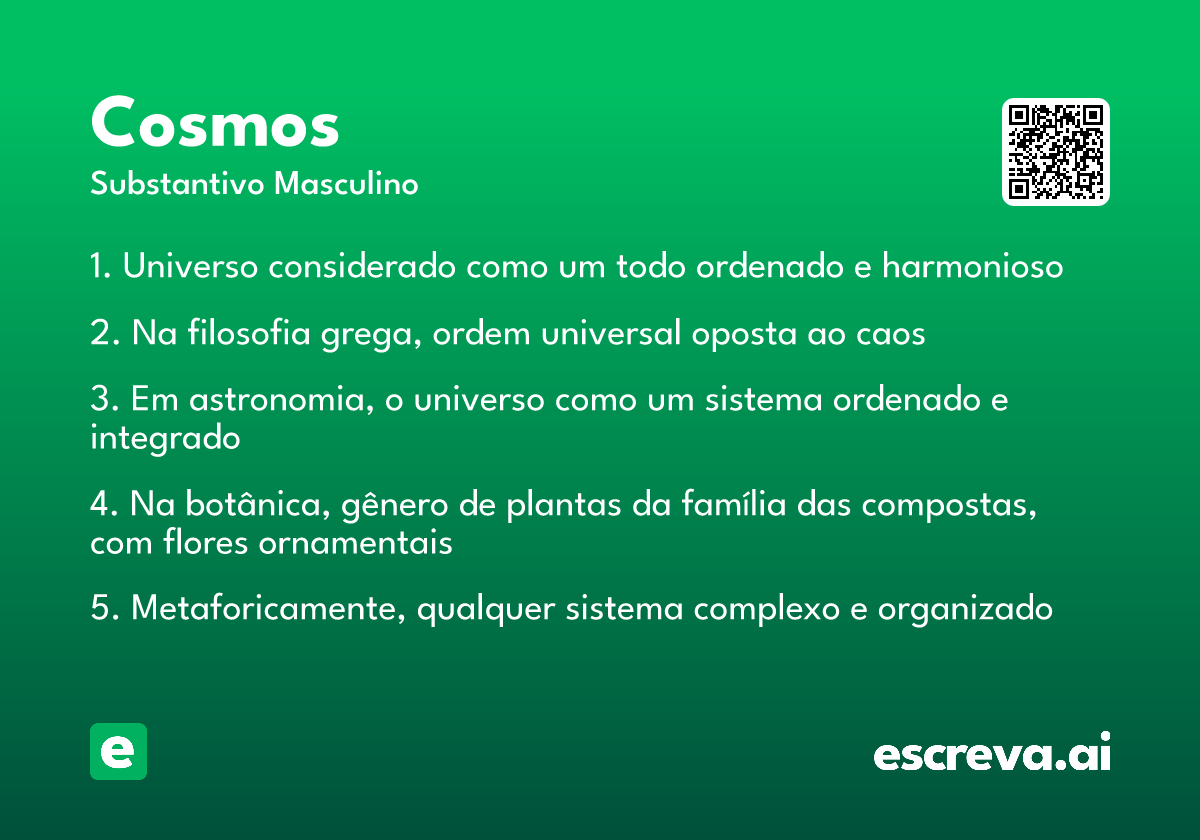 Cosmos
Substantivo Masculino

1. Universo considerado como um todo ordenado e harmonioso

2. Na filosofia grega, ordem universal oposta ao caos

3. Em astronomia, o universo como um sistema ordenado e integrado

4. Na botânica, gênero de plantas da família das compostas, com flores ornamentais

5. Metaforicamente, qualquer sistema complexo e organizado

e

escreva.ai